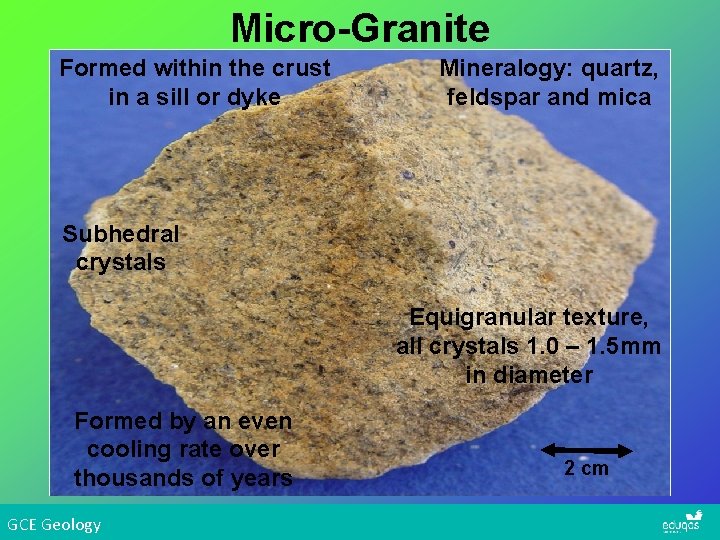 Micro-Granite

Formed within the crust in a sill or dyke

Mineralogy: quartz, feldspar and mica

Subhedral crystals

Equigranular texture, all crystals 1.0 – 1.5mm in diameter

Formed by an even cooling rate over thousands of years

2 cm

GCE Geology

eduqas